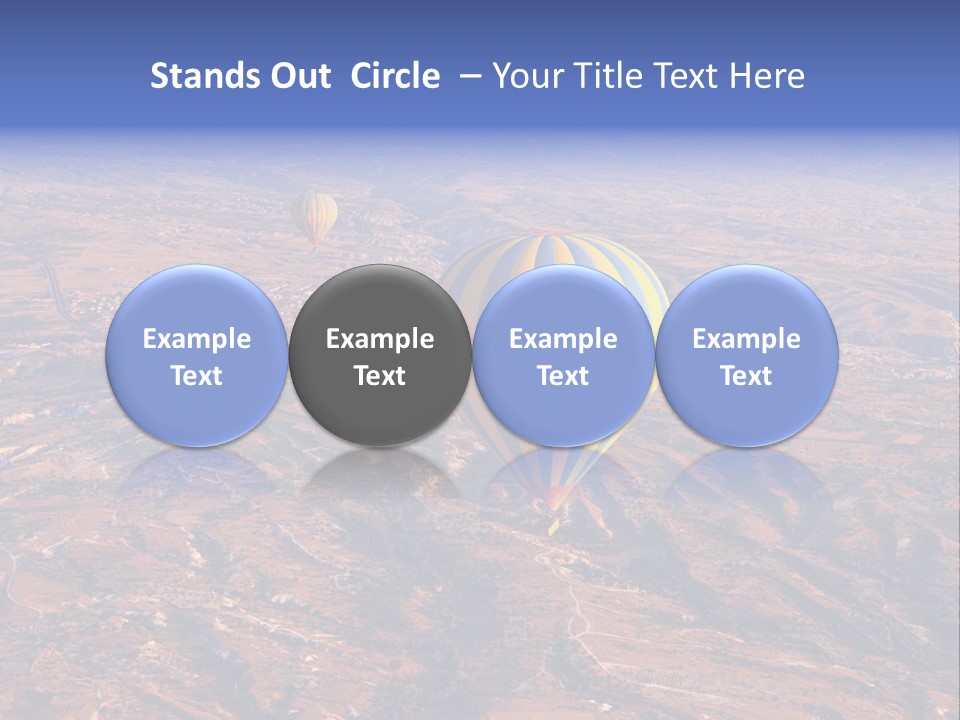 Stands Out  Circle  – Your Title Text Here

Example Text

Example Text

Example Text

Example Text